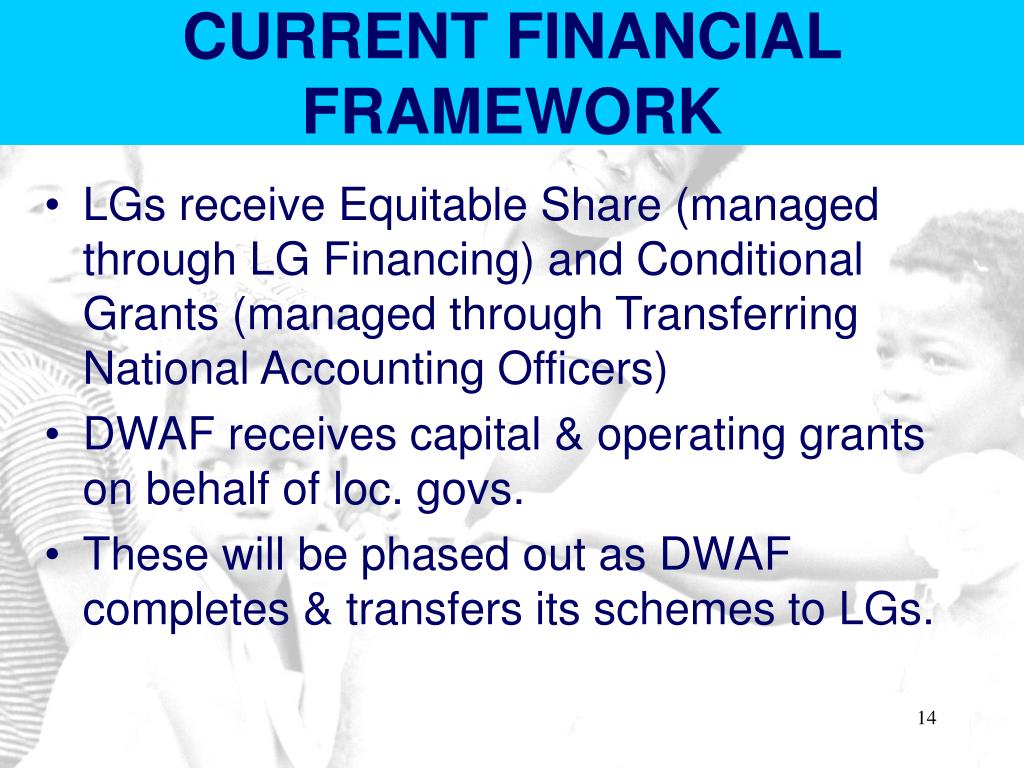 CURRENT FINANCIAL FRAMEWORK

• LGs receive Equitable Share (managed through LG Financing) and Conditional Grants (managed through Transferring National Accounting Officers)

• DWAF receives capital & operating grants on behalf of loc. govs.

• These will be phased out as DWAF completes & transfers its schemes to LGs.

14